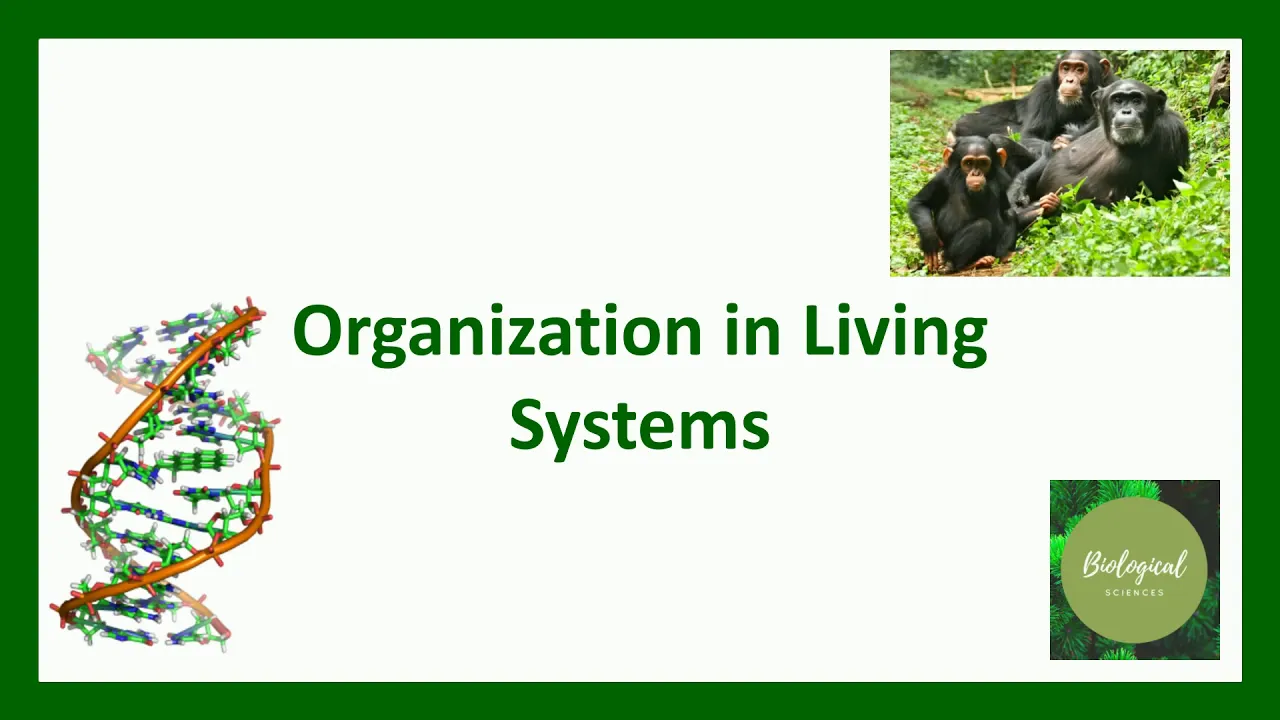 Organization in Living Systems

Biological
SCIENCES